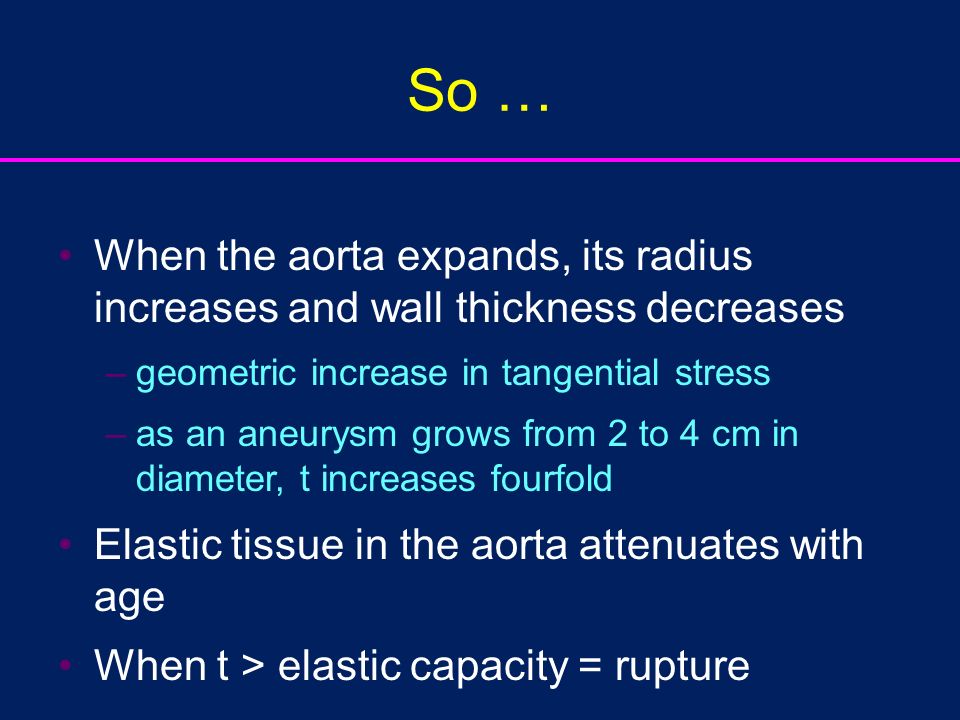 So …

• When the aorta expands, its radius increases and wall thickness decreases

– geometric increase in tangential stress

– as an aneurysm grows from 2 to 4 cm in diameter, t increases fourfold

• Elastic tissue in the aorta attenuates with age

• When t > elastic capacity = rupture